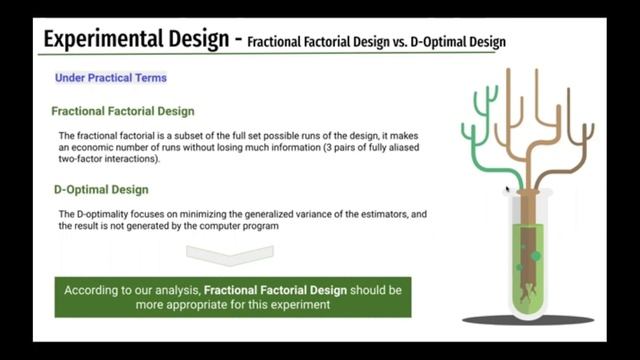 Experimental Design - Fractional Factorial Design vs. D-Optimal Design

Under Practical Terms

Fractional Factorial Design

The fractional factorial is a subset of the full set possible runs of the design, it makes an economic number of runs without losing much information (3 pairs of fully aliased two-factor interactions).

D-Optimal Design

The D-optimality focuses on minimizing the generalized variance of the estimators, and the result is not generated by the computer program

According to our analysis, Fractional Factorial Design should be more appropriate for this experiment